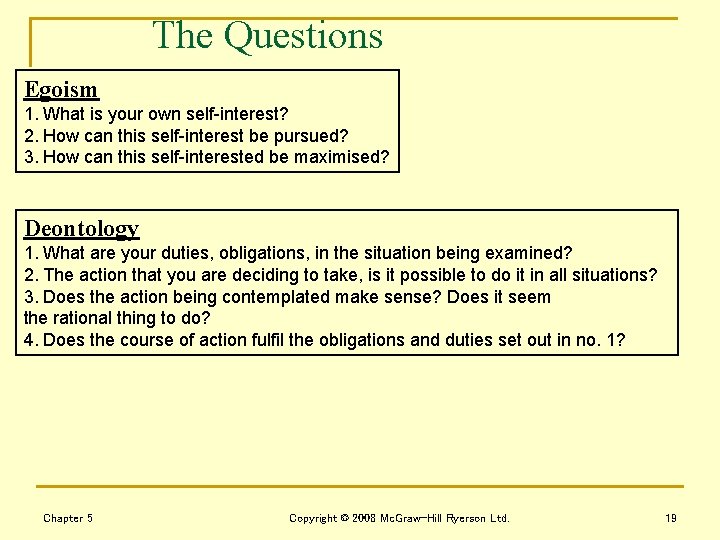 The Questions

Egoism
1. What is your own self-interest?
2. How can this self-interest be pursued?
3. How can this self-interested be maximised?

Deontology
1. What are your duties, obligations, in the situation being examined?
2. The action that you are deciding to take, is it possible to do it in all situations?
3. Does the action being contemplated make sense? Does it seem the rational thing to do?
4. Does the course of action fulfil the obligations and duties set out in no. 1?

Chapter 5

Copyright © 2008 McGraw-Hill Ryerson Ltd.

19